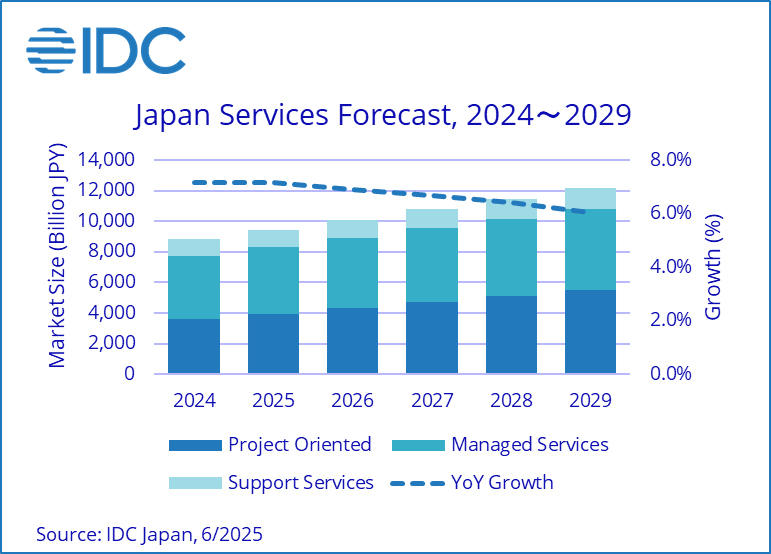 IDC

Japan Services Forecast, 2024～2029

Market Size (Billion JPY)

14,000
12,000
10,000
8,000
6,000
4,000
2,000
0

8.0%
6.0%
4.0%
2.0%
0.0%

Growth (%)

2024 2025 2026 2027 2028 2029

Project Oriented
Managed Services
Support Services
YoY Growth

Source: IDC Japan, 6/2025